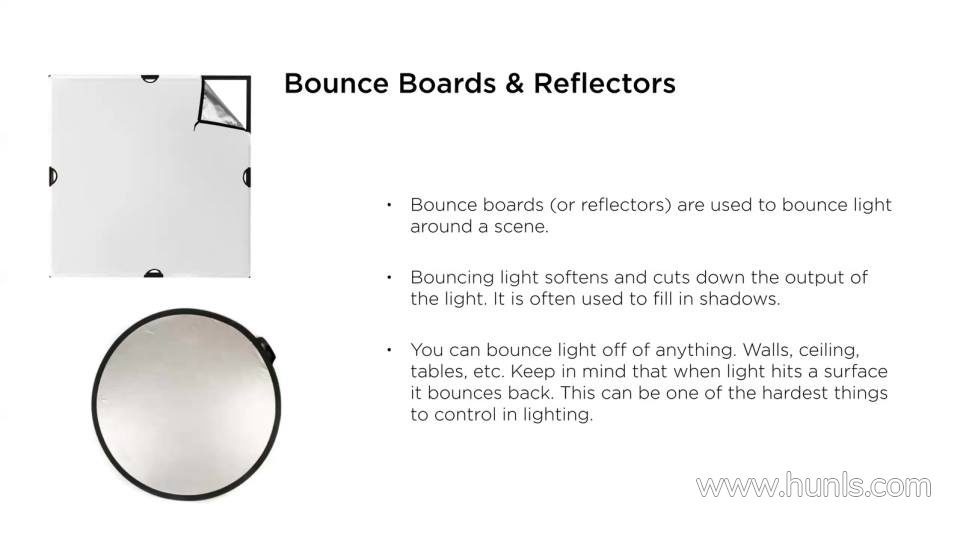 Bounce Boards & Reflectors

• Bounce boards (or reflectors) are used to bounce light around a scene.

• Bouncing light softens and cuts down the output of the light. It is often used to fill in shadows.

• You can bounce light off of anything. Walls, ceiling, tables, etc. Keep in mind that when light hits a surface it bounces back. This can be one of the hardest things to control in lighting.

www.hunls.com